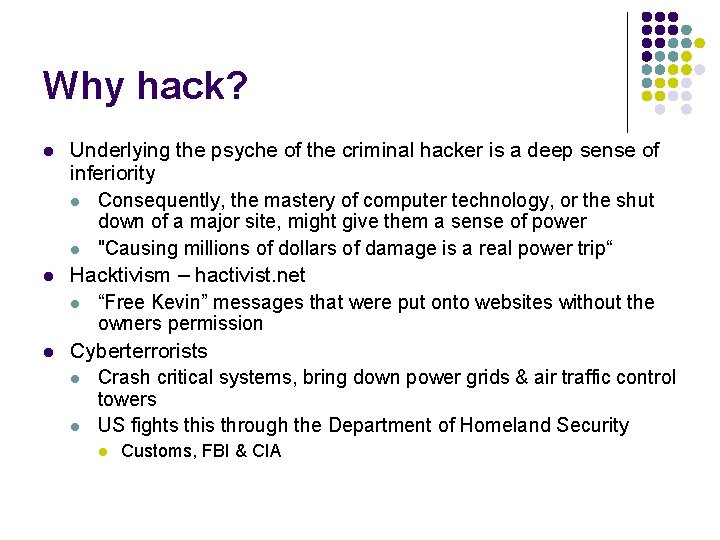 Why hack?

- Underlying the psyche of the criminal hacker is a deep sense of inferiority
  - Consequently, the mastery of computer technology, or the shut down of a major site, might give them a sense of power
  - "Causing millions of dollars of damage is a real power trip“
- Hacktivism – hactivist.net
  - “Free Kevin” messages that were put onto websites without the owners permission
- Cyberterrorists
  - Crash critical systems, bring down power grids & air traffic control towers
  - US fights this through the Department of Homeland Security
    - Customs, FBI & CIA